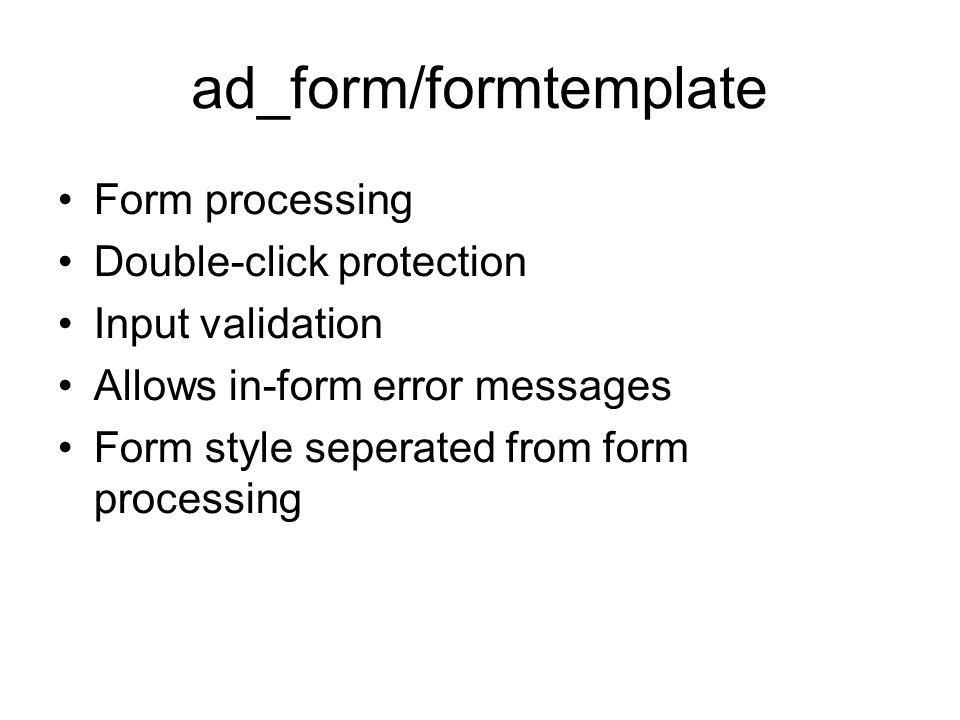 ad_form/formtemplate

• Form processing
• Double-click protection
• Input validation
• Allows in-form error messages
• Form style seperated from form processing